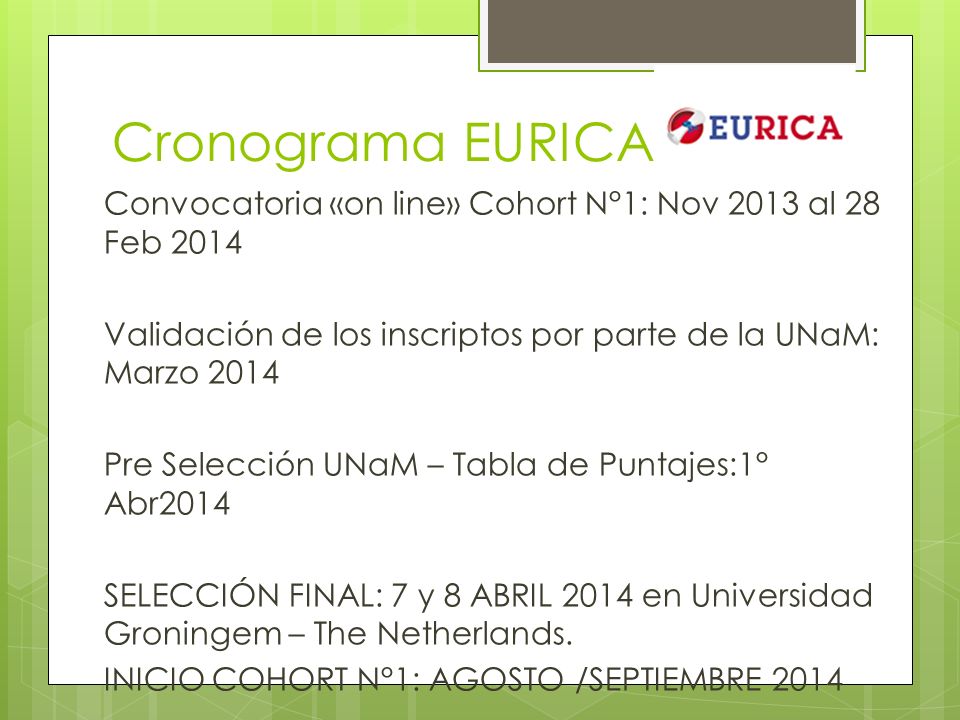 Cronograma EURICA

EURICA

Convocatoria «on line» Cohort N°1: Nov 2013 al 28 Feb 2014

Validación de los inscriptos por parte de la UNaM: Marzo 2014

Pre Selección UNaM – Tabla de Puntajes:1° Abr2014

SELECCIÓN FINAL: 7 y 8 ABRIL 2014 en Universidad Groningem – The Netherlands.

INICIO COHORT N°1: AGOSTO /SEPTIEMBRE 2014